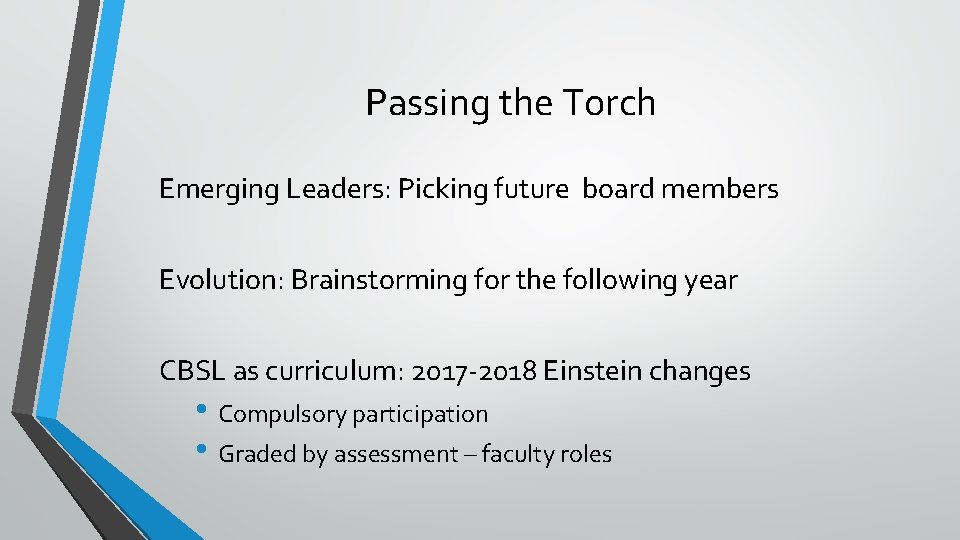 Passing the Torch

Emerging Leaders: Picking future board members

Evolution: Brainstorming for the following year

CBSL as curriculum: 2017-2018 Einstein changes

• Compulsory participation
• Graded by assessment – faculty roles